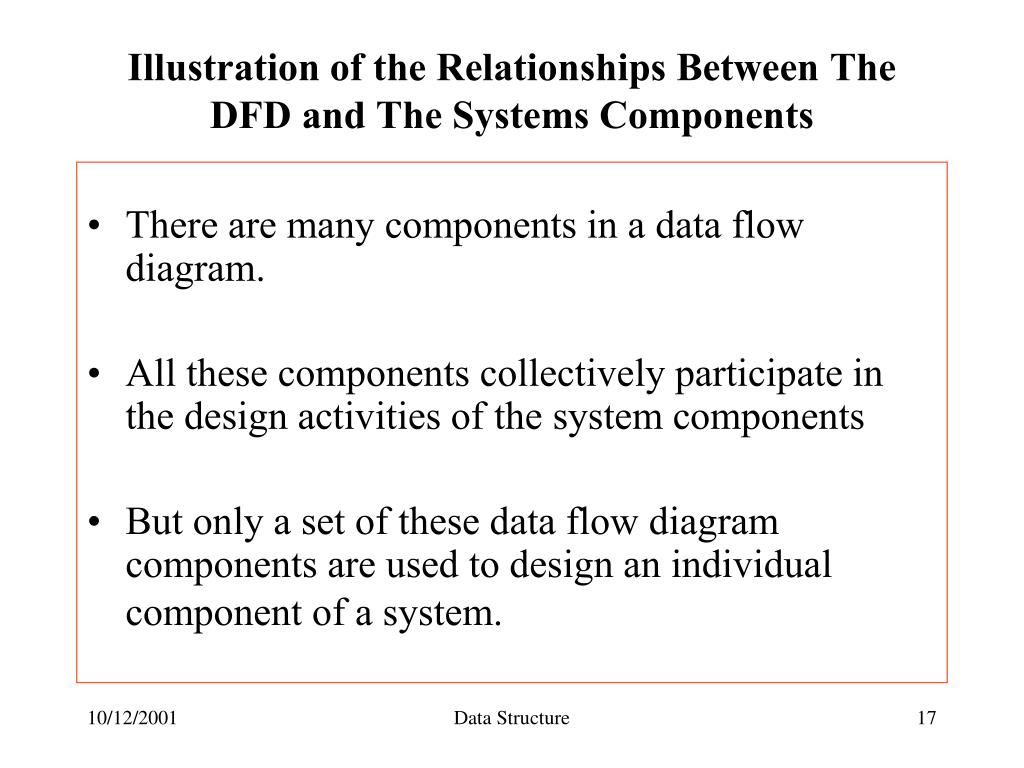 Illustration of the Relationships Between The DFD and The Systems Components

• There are many components in a data flow diagram.

• All these components collectively participate in the design activities of the system components

• But only a set of these data flow diagram components are used to design an individual component of a system.

10/12/2001

Data Structure

17